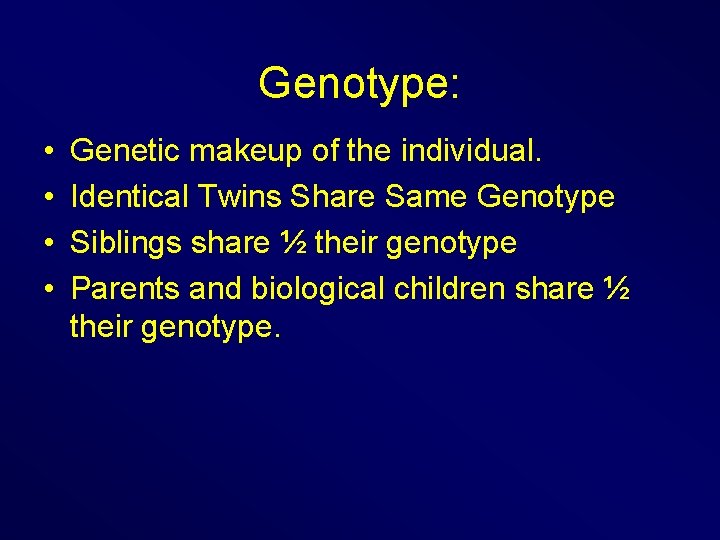 Genotype:

• Genetic makeup of the individual.
• Identical Twins Share Same Genotype
• Siblings share ½ their genotype
• Parents and biological children share ½ their genotype.